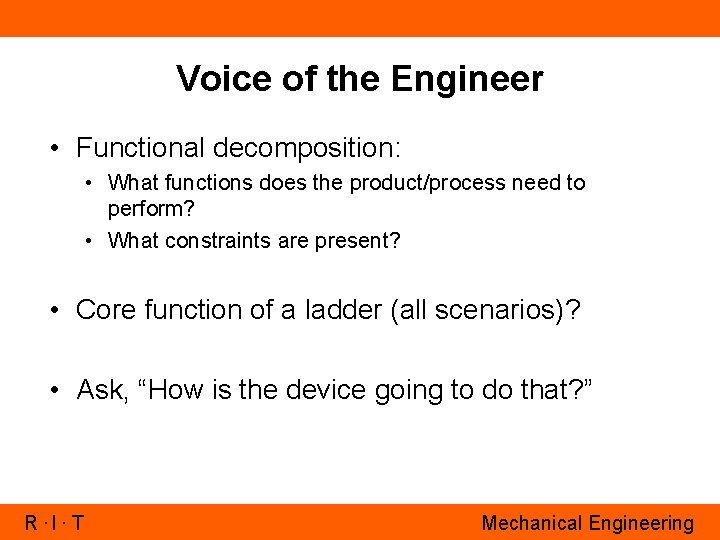 Voice of the Engineer

• Functional decomposition:
  • What functions does the product/process need to perform?
  • What constraints are present?

• Core function of a ladder (all scenarios)?

• Ask, “How is the device going to do that?”

R · I · T

Mechanical Engineering